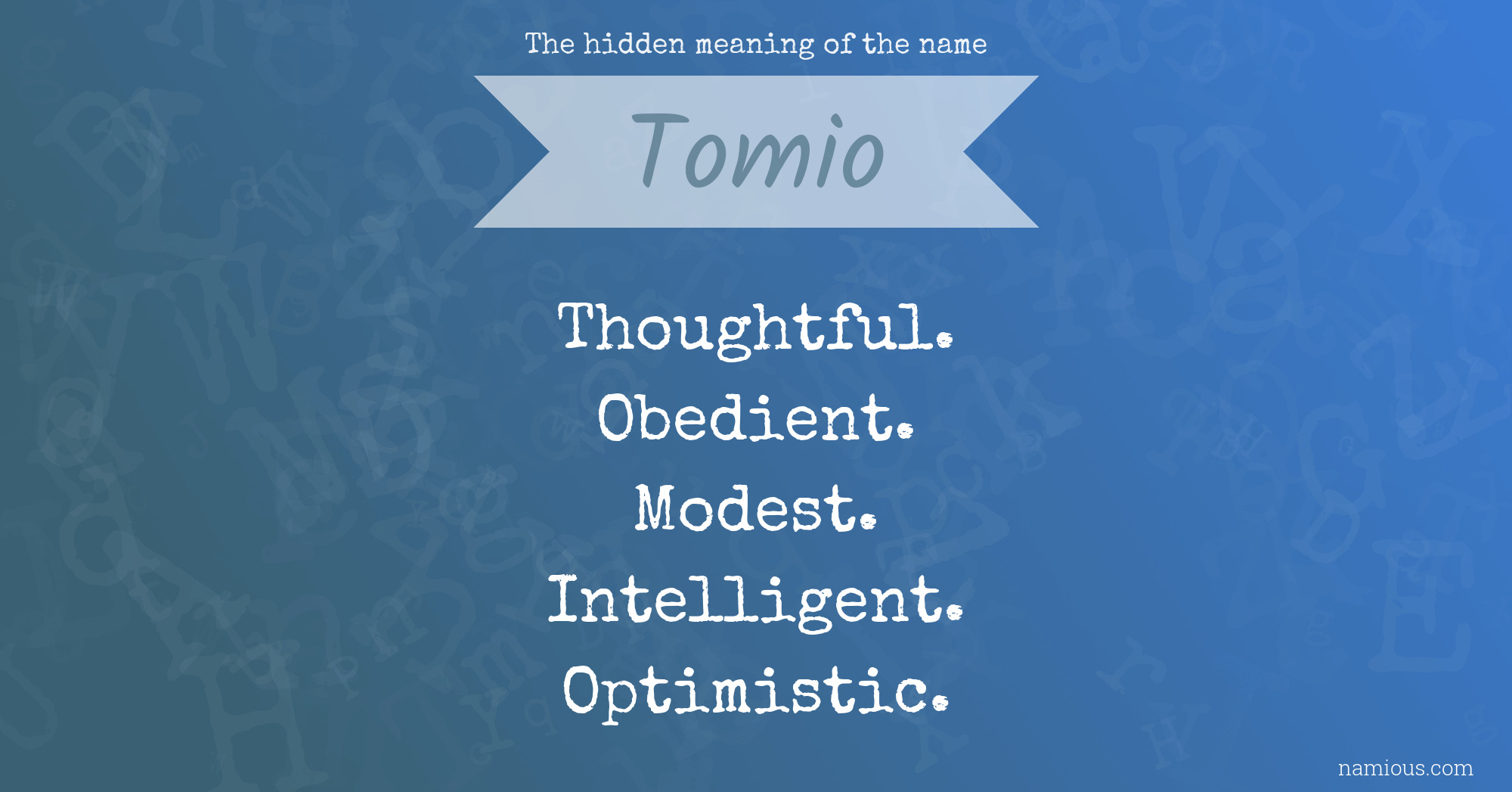 The hidden meaning of the name

Tomio

Thoughtful.
Obedient.
Modest.
Intelligent.
Optimistic.

namious.com